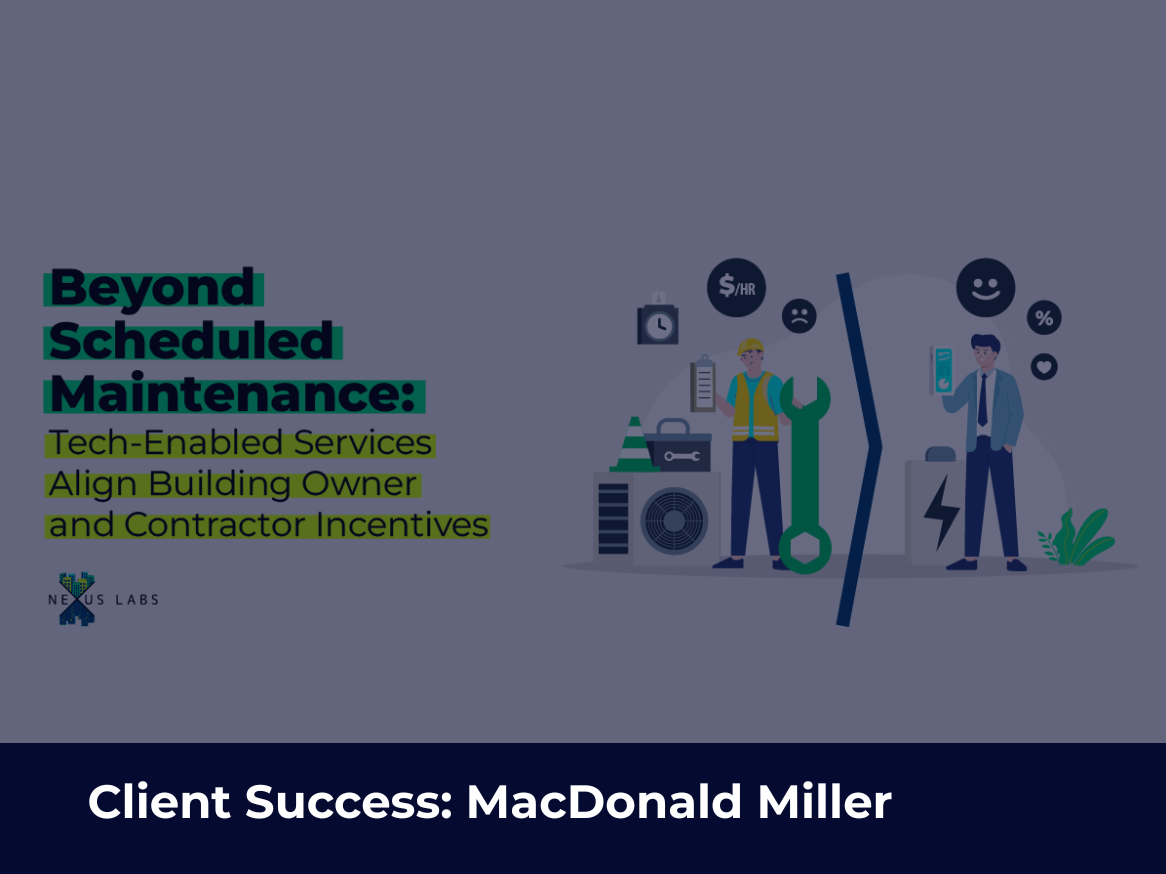 Beyond Scheduled Maintenance: Tech-Enabled Services Align Building Owner and Contractor Incentives

NEXUS LABS

$/HR

%

Client Success: MacDonald Miller